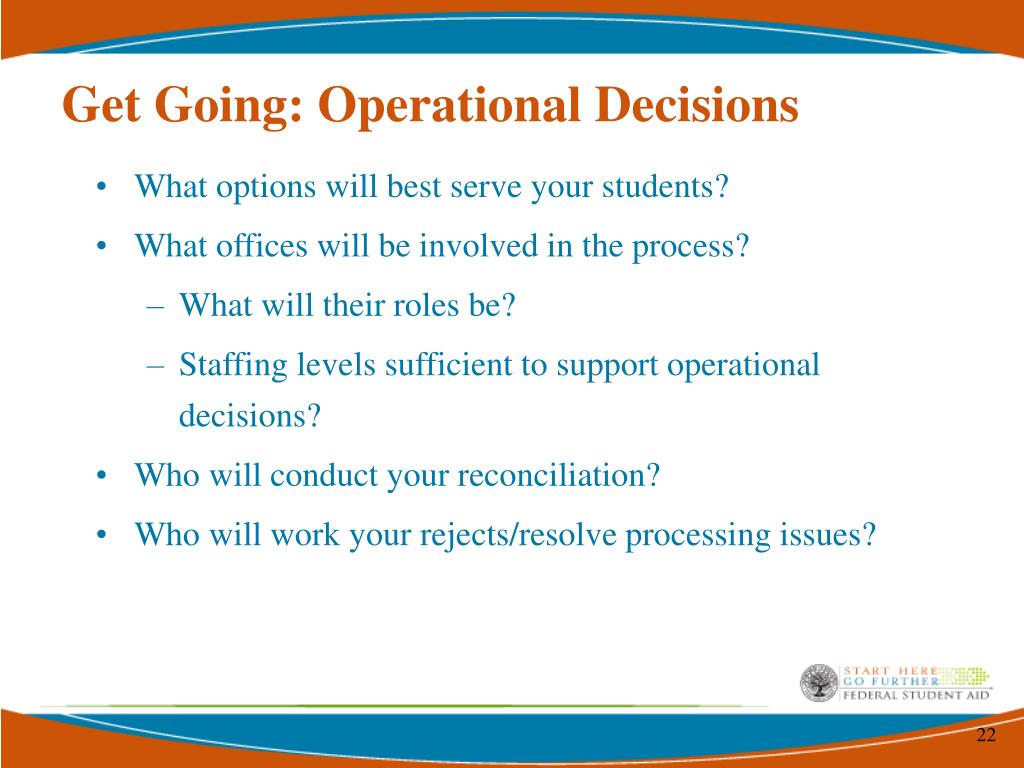 Get Going: Operational Decisions

• What options will best serve your students?
• What offices will be involved in the process?
– What will their roles be?
– Staffing levels sufficient to support operational decisions?
• Who will conduct your reconciliation?
• Who will work your rejects/resolve processing issues?

START HERE
GO FURTHER
FEDERAL STUDENT AID

22